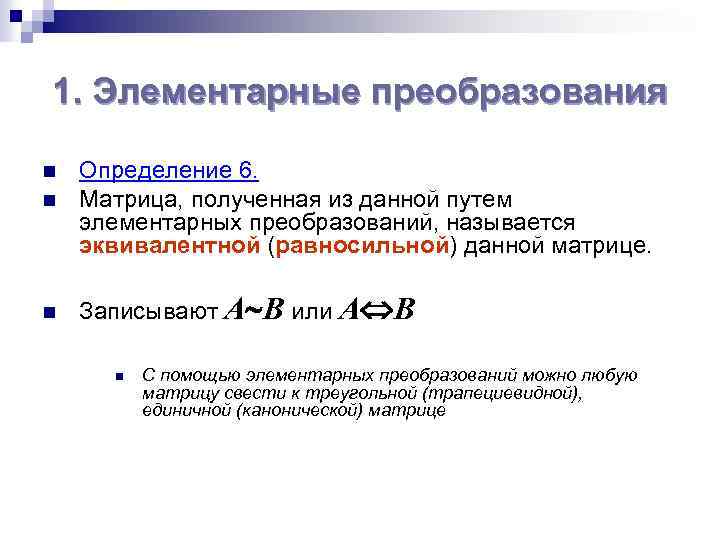 1. Элементарные преобразования

Определение 6.

Матрица, полученная из данной путем элементарных преобразований, называется эквивалентной (равносильной) данной матрице.

Записывают $A \sim B$ или $A \Leftrightarrow B$

С помощью элементарных преобразований можно любую матрицу свести к треугольной (трапециевидной), единичной (канонической) матрице